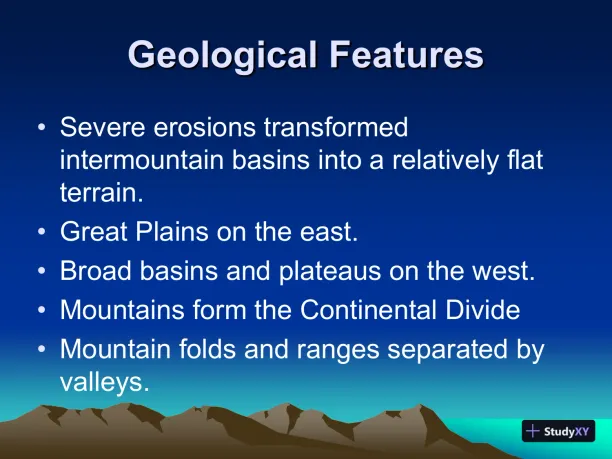 Geological Features

• Severe erosions transformed intermountain basins into a relatively flat terrain.
• Great Plains on the east.
• Broad basins and plateaus on the west.
• Mountains form the Continental Divide
• Mountain folds and ranges separated by valleys.

StudyXY